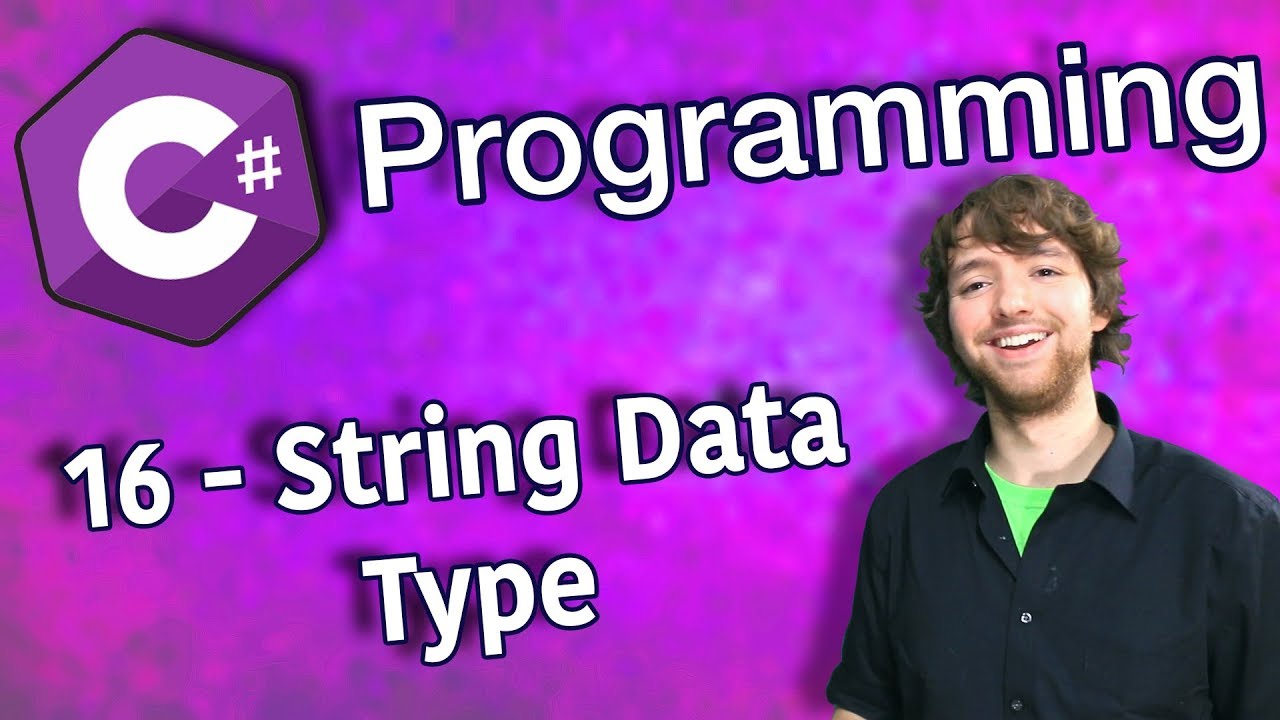 C#

Programming

16 - String Data Type